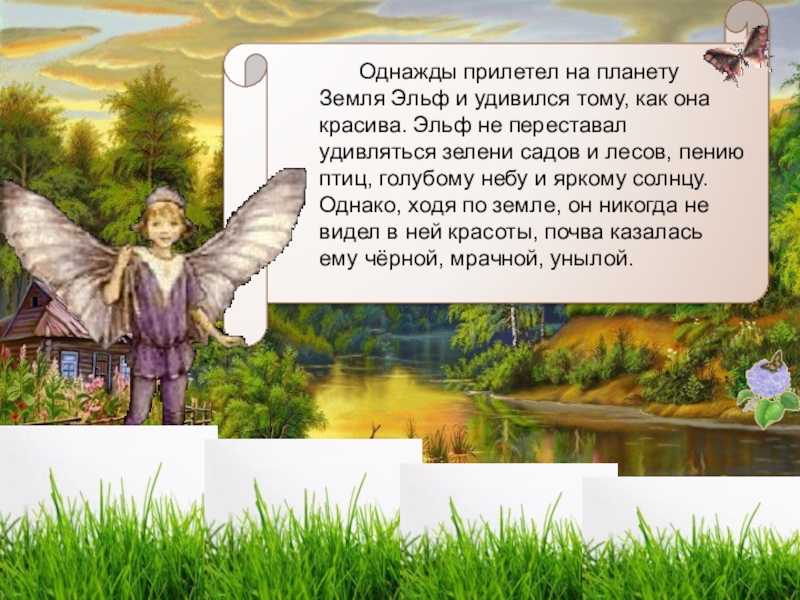 Однажды прилетел на планету Земля Эльф и удивился тому, как она красива. Эльф не переставал удивляться зелени садов и лесов, пению птиц, голубому небу и яркому солнцу. Однако, ходя по земле, он никогда не видел в ней красоты, почва казалась ему чёрной, мрачной, унылой.